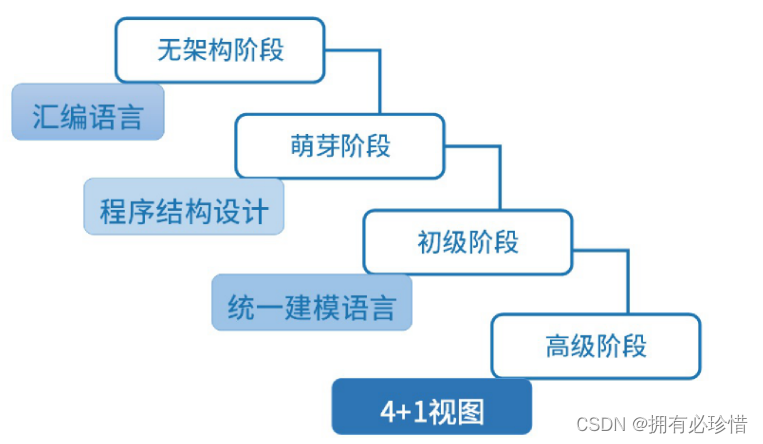 无架构阶段

汇编语言

萌芽阶段

程序结构设计

初级阶段

统一建模语言

高级阶段

4+1视图

CSDN @拥有必珍惜